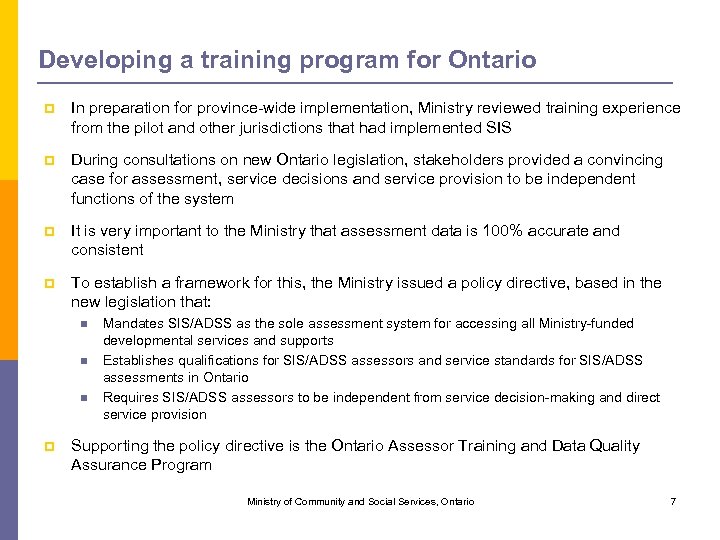 Developing a training program for Ontario

In preparation for province-wide implementation, Ministry reviewed training experience from the pilot and other jurisdictions that had implemented SIS

During consultations on new Ontario legislation, stakeholders provided a convincing case for assessment, service decisions and service provision to be independent functions of the system

It is very important to the Ministry that assessment data is 100% accurate and consistent

To establish a framework for this, the Ministry issued a policy directive, based in the new legislation that:

Mandates SIS/ADSS as the sole assessment system for accessing all Ministry-funded developmental services and supports

Establishes qualifications for SIS/ADSS assessors and service standards for SIS/ADSS assessments in Ontario

Requires SIS/ADSS assessors to be independent from service decision-making and direct service provision

Supporting the policy directive is the Ontario Assessor Training and Data Quality Assurance Program

Ministry of Community and Social Services, Ontario

7